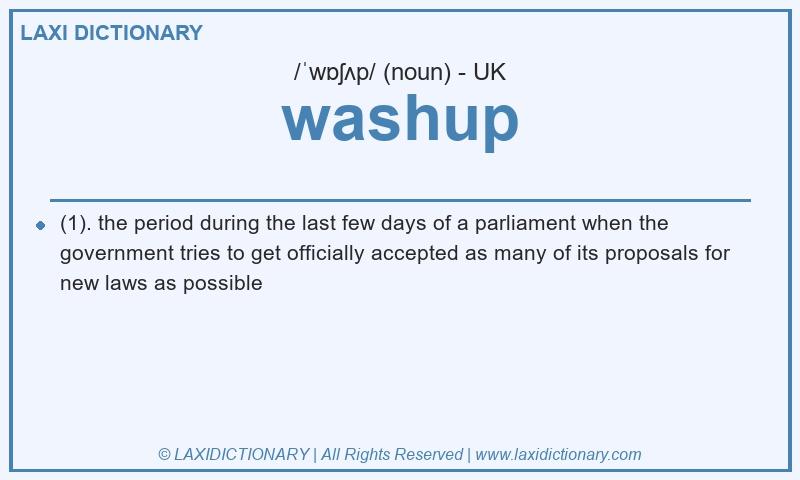 LAXI DICTIONARY

/ˈwɒʃʌp/ (noun) - UK

washup

(1). the period during the last few days of a parliament when the government tries to get officially accepted as many of its proposals for new laws as possible

© LAXIDICTIONARY | All Rights Reserved | www.laxidictionary.com